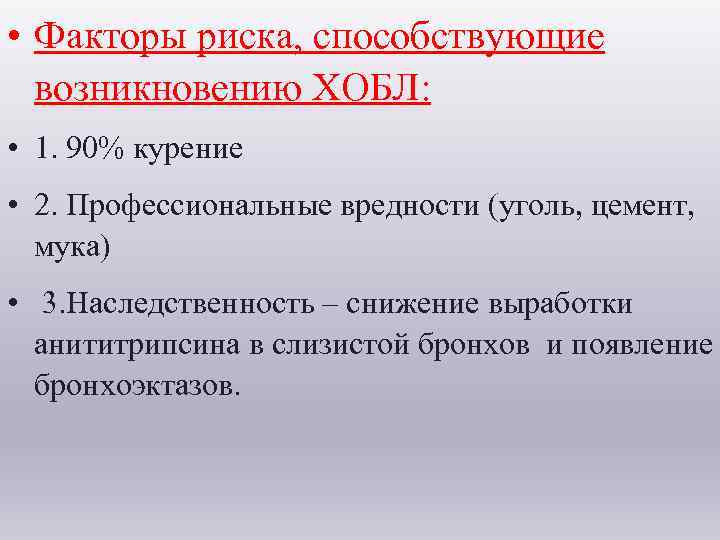 • Факторы риска, способствующие возникновению ХОБЛ:

• 1. 90% курение

• 2. Профессиональные вредности (уголь, цемент, мука)

• 3.Наследственность – снижение выработки анититрипсина в слизистой бронхов и появление бронхоэктазов.